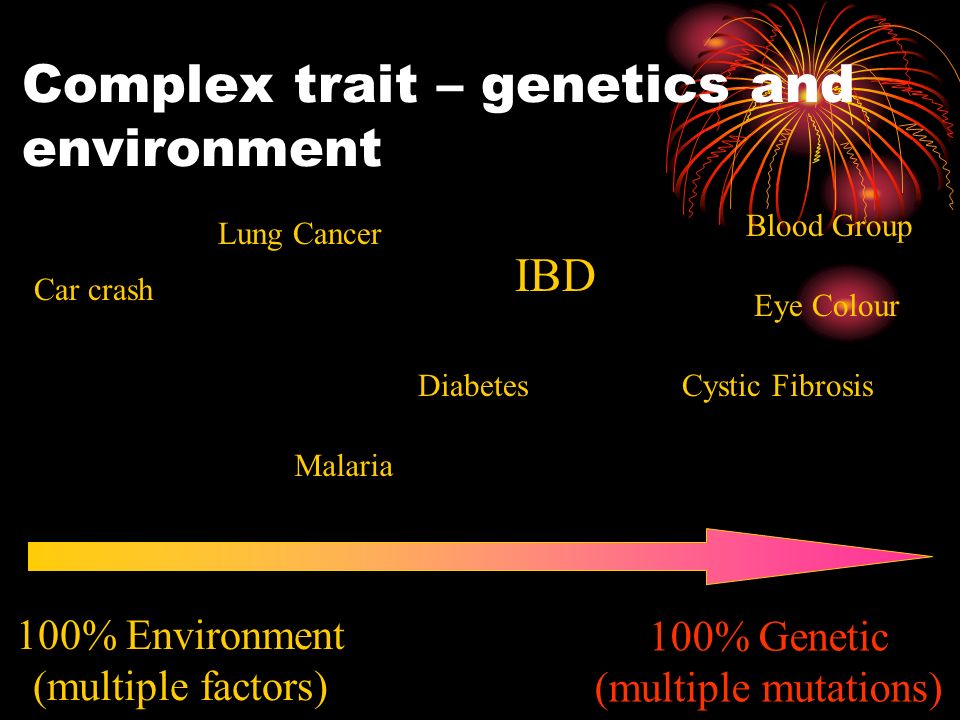 Complex trait – genetics and environment

Lung Cancer

Blood Group

Car crash

IBD

Eye Colour

Diabetes

Cystic Fibrosis

Malaria

100% Environment
(multiple factors)

100% Genetic
(multiple mutations)